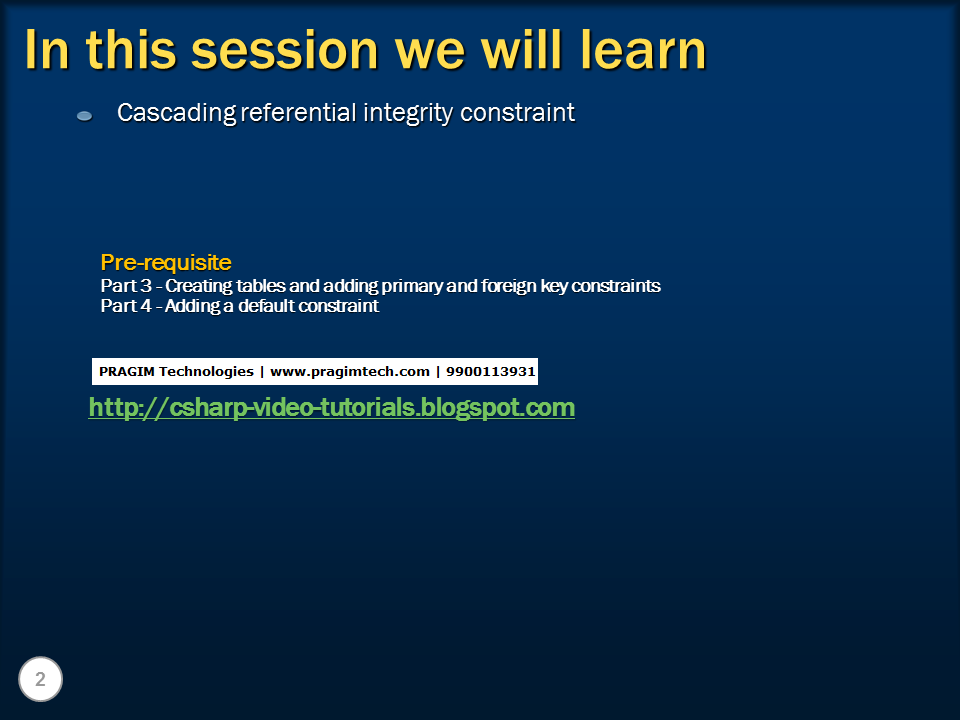 In this session we will learn

Cascading referential integrity constraint

Pre-requisite
Part 3 - Creating tables and adding primary and foreign key constraints
Part 4 - Adding a default constraint

PRAGIM Technologies | www.pragimtech.com | 9900113931

http://csharp-video-tutorials.blogspot.com

2